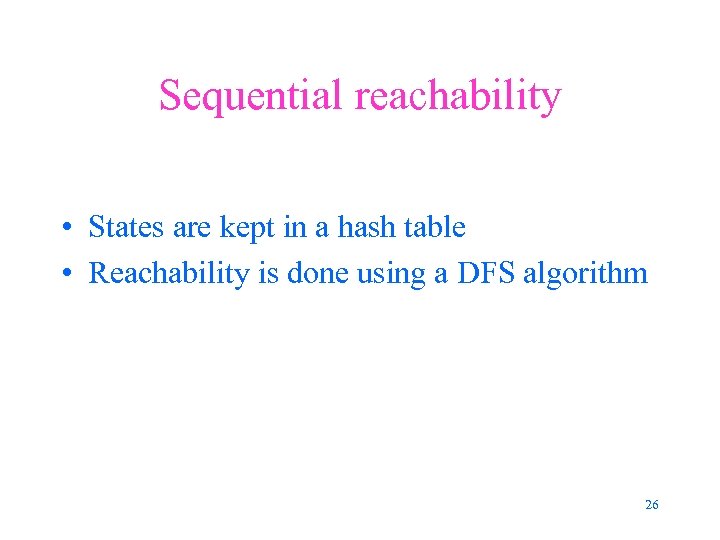 Sequential reachability

• States are kept in a hash table
• Reachability is done using a DFS algorithm

26